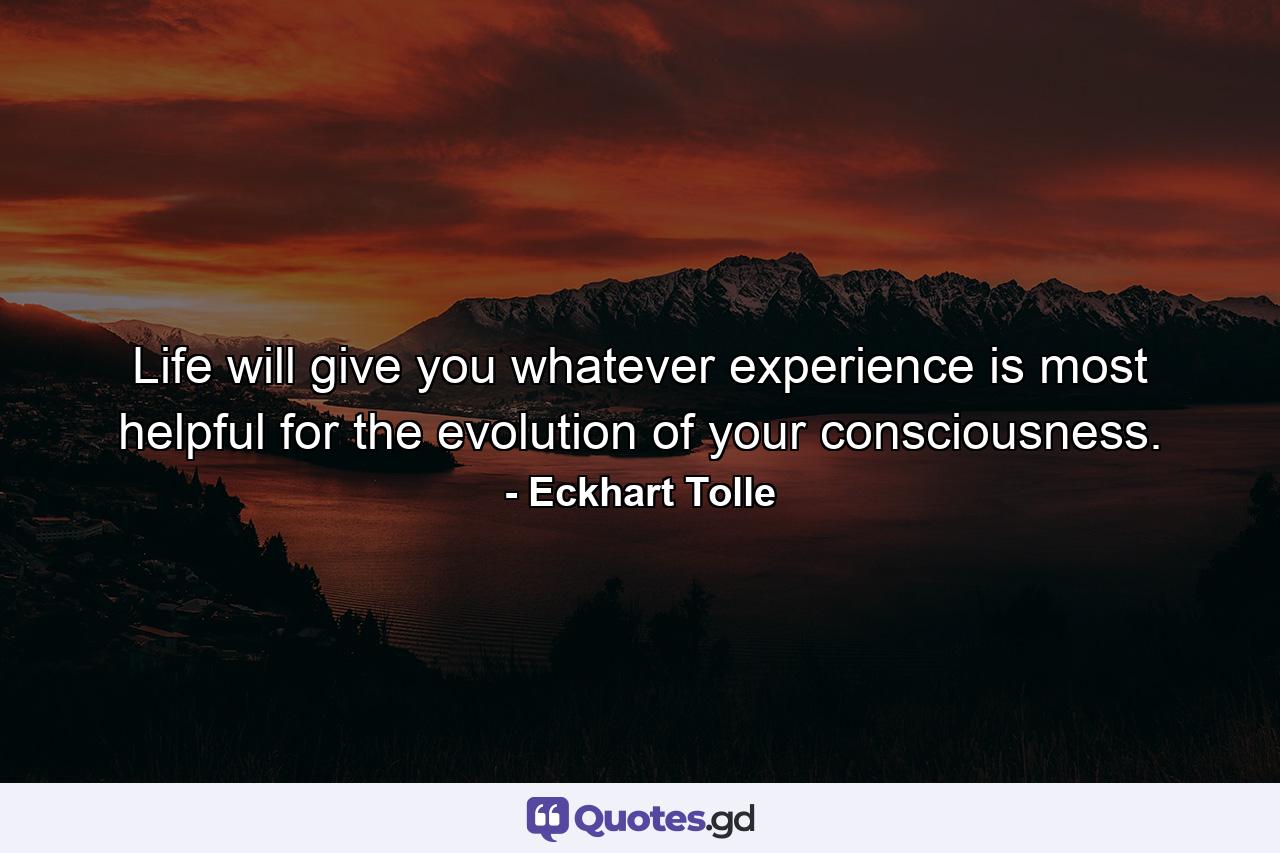 Life will give you whatever experience is most helpful for the evolution of your consciousness.
- Eckhart Tolle

Quotes.gd